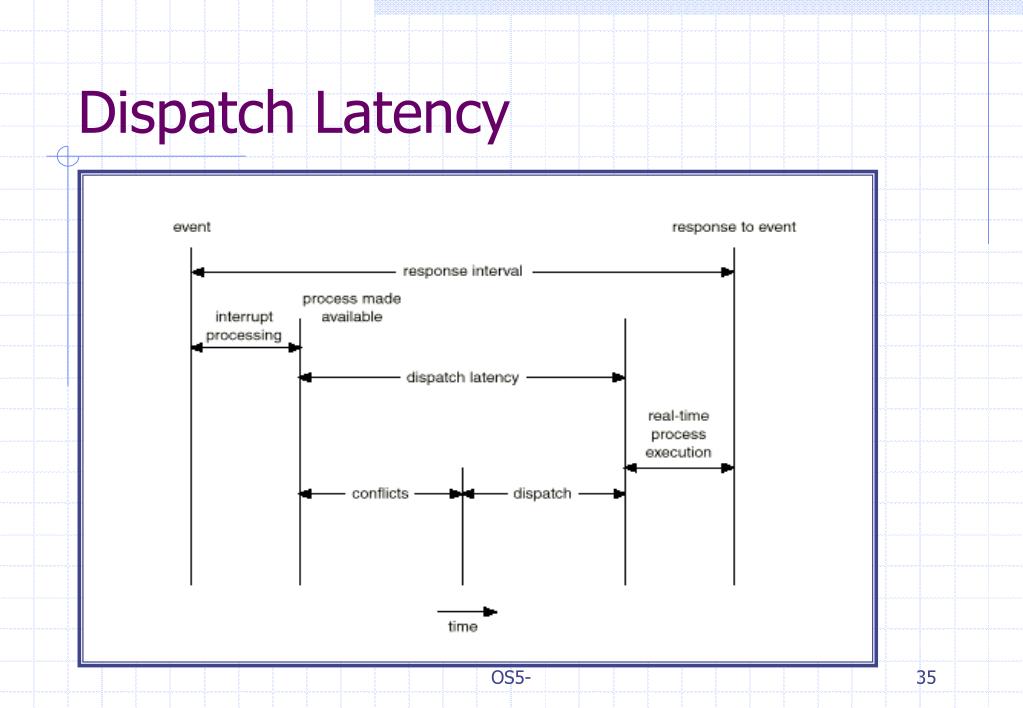 Dispatch Latency

event

response to event

response interval

interrupt processing

process made available

dispatch latency

real-time process execution

conflicts

dispatch

time

OS5-

35